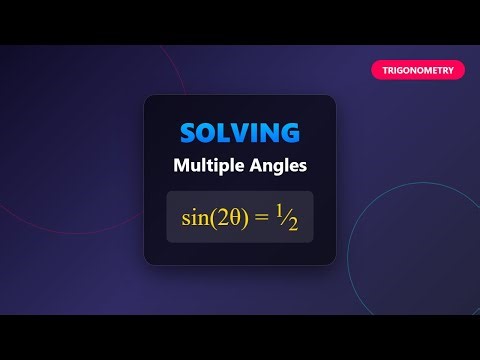 TRIGONOMETRY

SOLVING

Multiple Angles

$\sin(2\theta) = \frac{1}{2}$